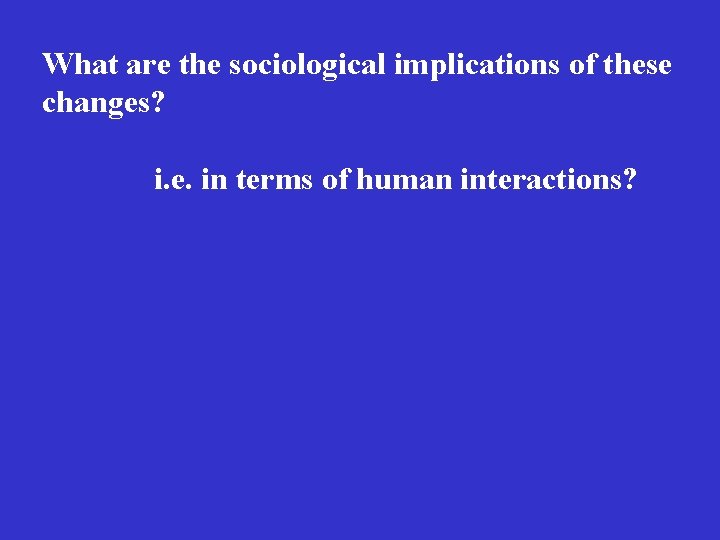 What are the sociological implications of these changes?

i.e. in terms of human interactions?